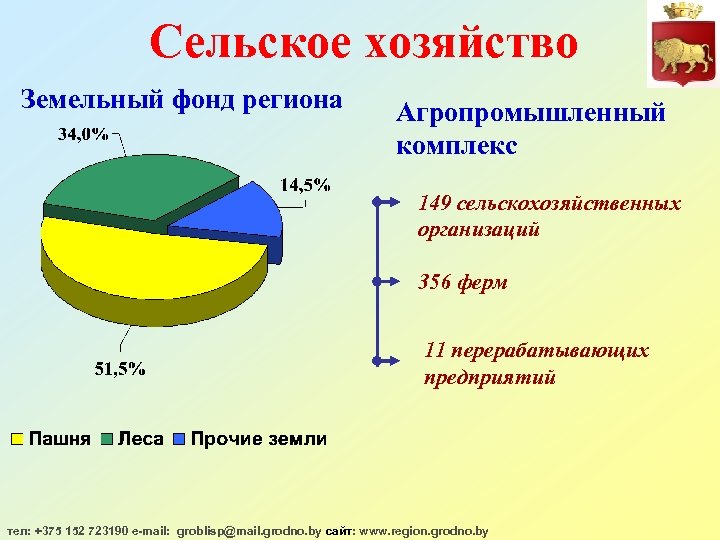 Сельское хозяйство

Земельный фонд региона

34,0%

14,5%

51,5%

Пашня Леса Прочие земли

Агропромышленный комплекс

149 сельскохозяйственных организаций

356 ферм

11 перерабатывающих предприятий

тел: +375 152 723190 e-mail: groblisp@mail.grodno.by сайт: www.region.grodno.by